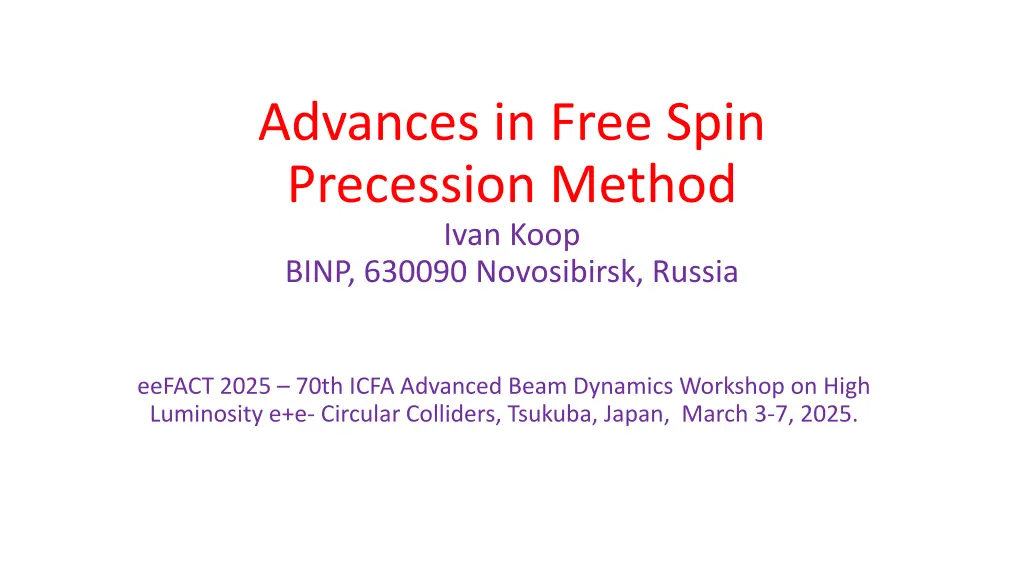 Advances in Free Spin Precession Method

Ivan Koop
BINP, 630090 Novosibirsk, Russia

eeFACT 2025 – 70th ICFA Advanced Beam Dynamics Workshop on High Luminosity e+e- Circular Colliders, Tsukuba, Japan, March 3-7, 2025.